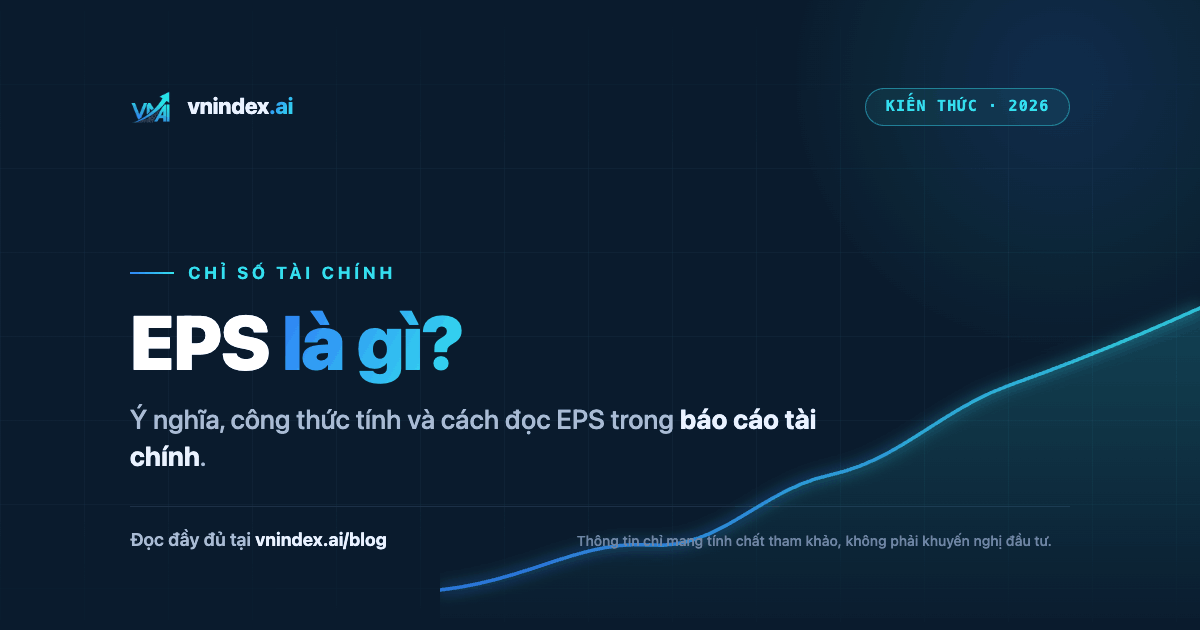 VNAI vnindex.ai

KIẾN THỨC · 2026

CHỈ SỐ TÀI CHÍNH

EPS là gì?

Ý nghĩa, công thức tính và cách đọc EPS trong báo cáo tài chính.

Đọc đầy đủ tại vnindex.ai/blog

Thông tin chỉ mang tính chất tham khảo, không phải khuyến nghị đầu tư.